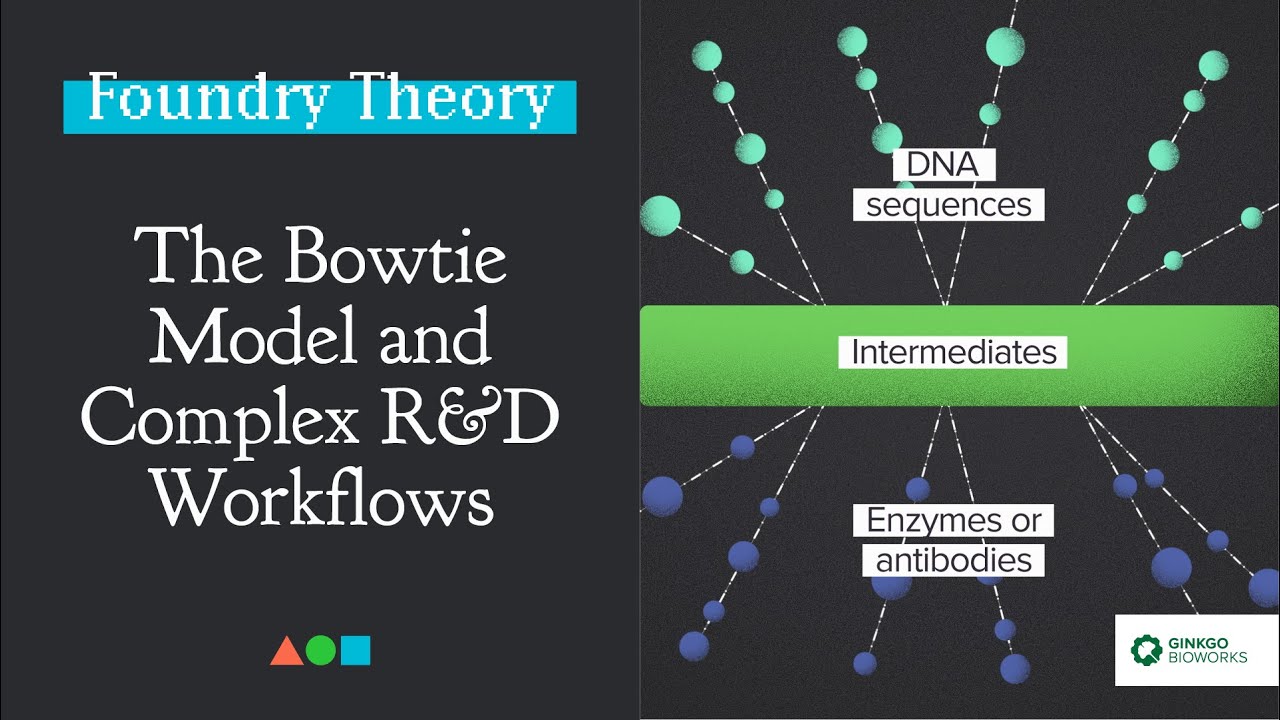 Foundry Theory

The Bowtie Model and Complex R&D Workflows

DNA sequences

Intermediates

Enzymes or antibodies

GINKGO BIOWORKS